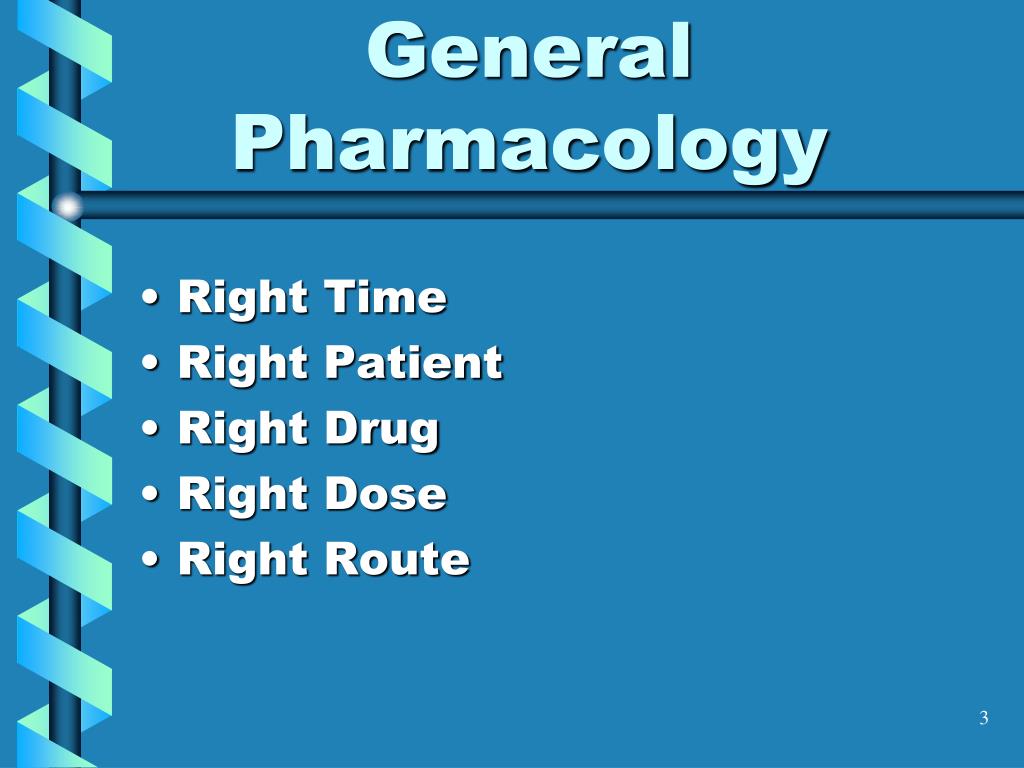 General Pharmacology

• Right Time
• Right Patient
• Right Drug
• Right Dose
• Right Route

3